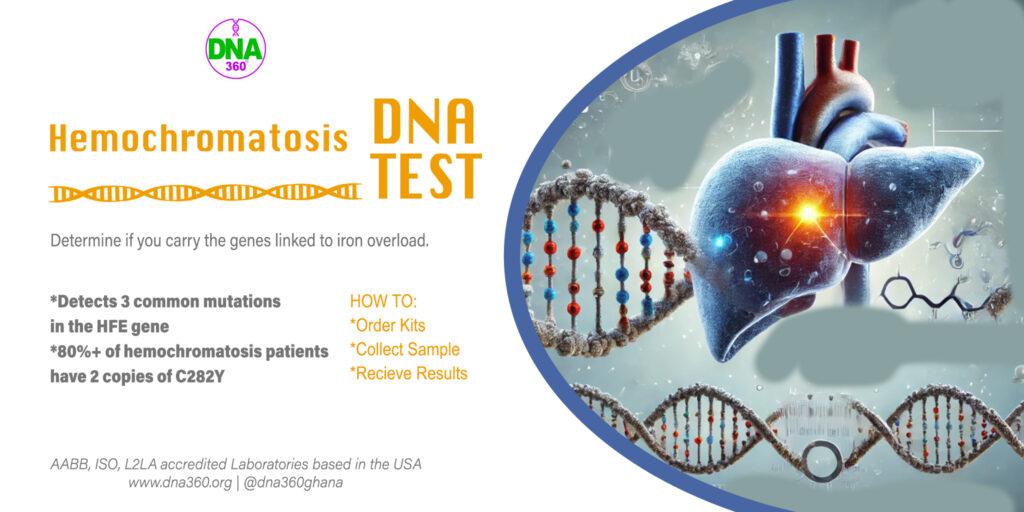 DNA
360

Hemochromatosis DNA TEST

Determine if you carry the genes linked to iron overload.

*Detects 3 common mutations in the HFE gene
*80%+ of hemochromatosis patients have 2 copies of C282Y

HOW TO:
*Order Kits
*Collect Sample
*Recieve Results

AABB, ISO, L2LA accredited Laboratories based in the USA
www.dna360.org | @dna360ghana